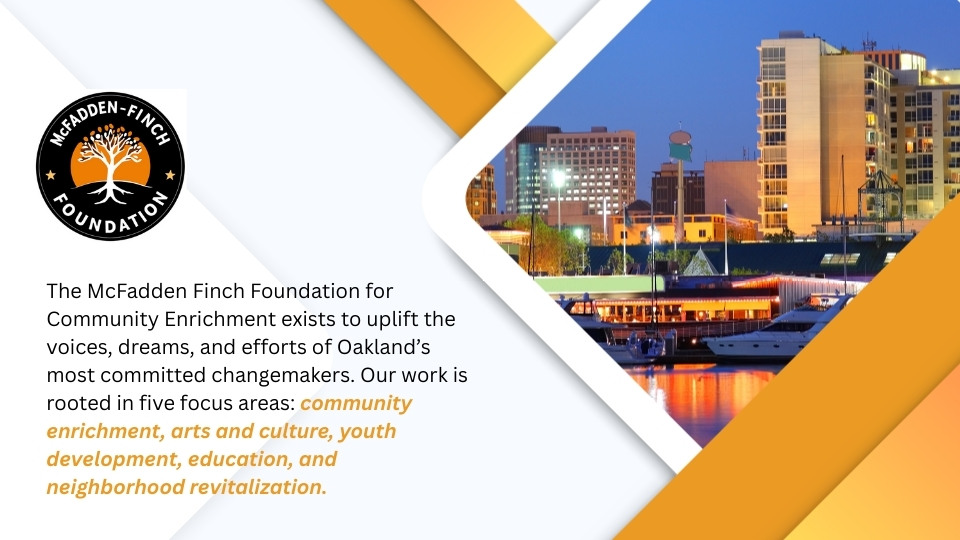 McFADDEN-FINCH
FOUNDATION

The McFadden Finch Foundation for Community Enrichment exists to uplift the voices, dreams, and efforts of Oakland's most committed changemakers. Our work is rooted in five focus areas: community enrichment, arts and culture, youth development, education, and neighborhood revitalization.